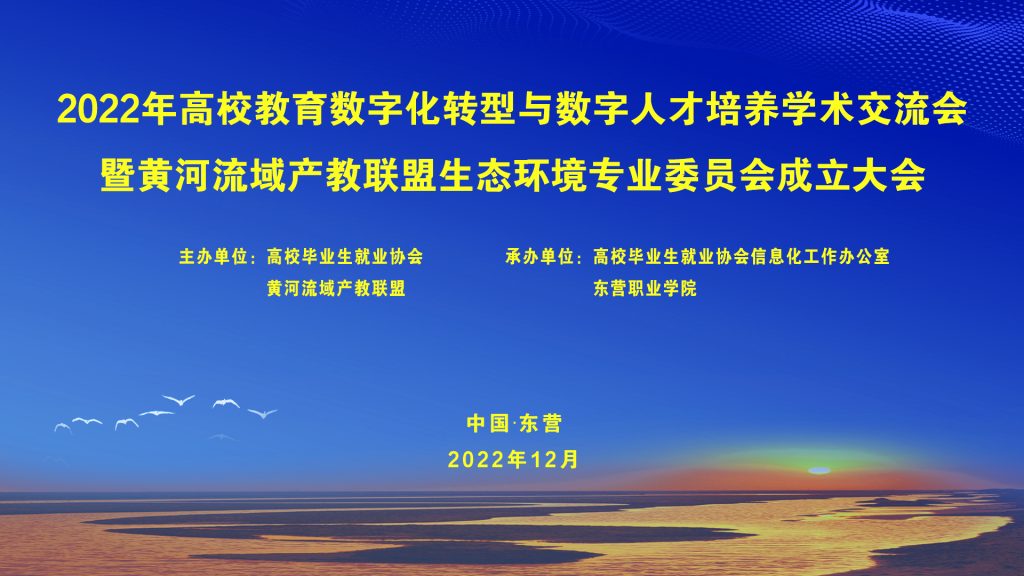 2022年高校教育数字化转型与数字人才培养学术交流会
暨黄河流域产教联盟生态环境专业委员会成立大会

主办单位：高校毕业生就业协会
黄河流域产教联盟

承办单位：高校毕业生就业协会信息化工作办公室
东营职业学院

中国·东营
2022年12月